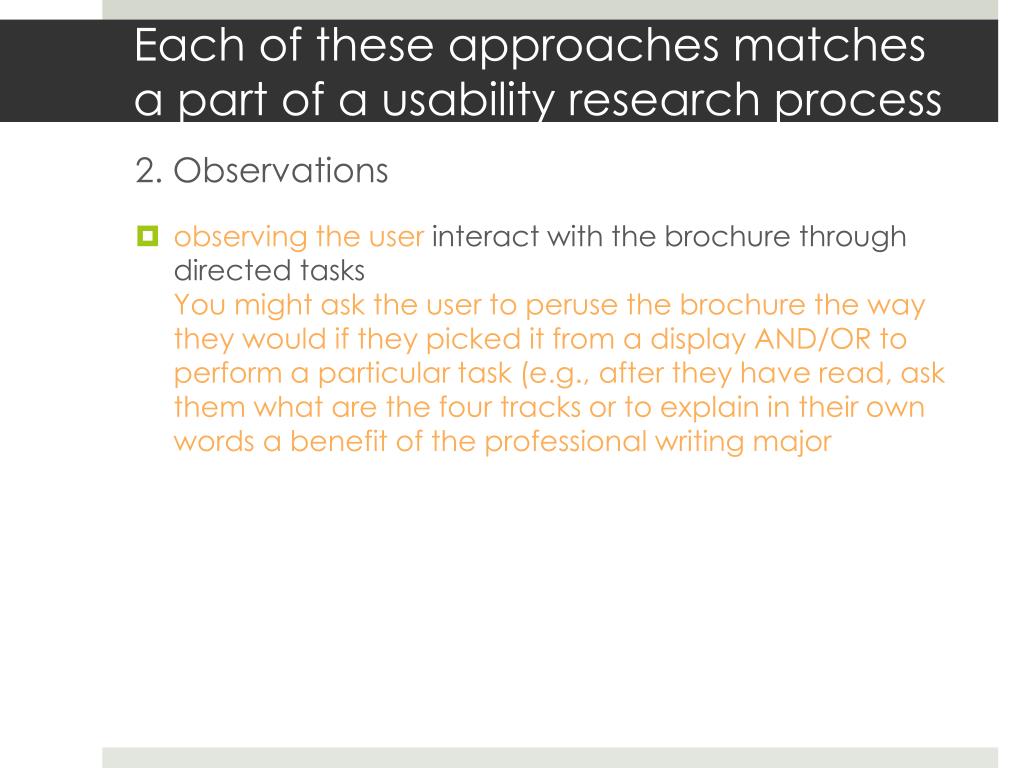 Each of these approaches matches a part of a usability research process

2. Observations

observing the user interact with the brochure through directed tasks
You might ask the user to peruse the brochure the way they would if they picked it from a display AND/OR to perform a particular task (e.g., after they have read, ask them what are the four tracks or to explain in their own words a benefit of the professional writing major